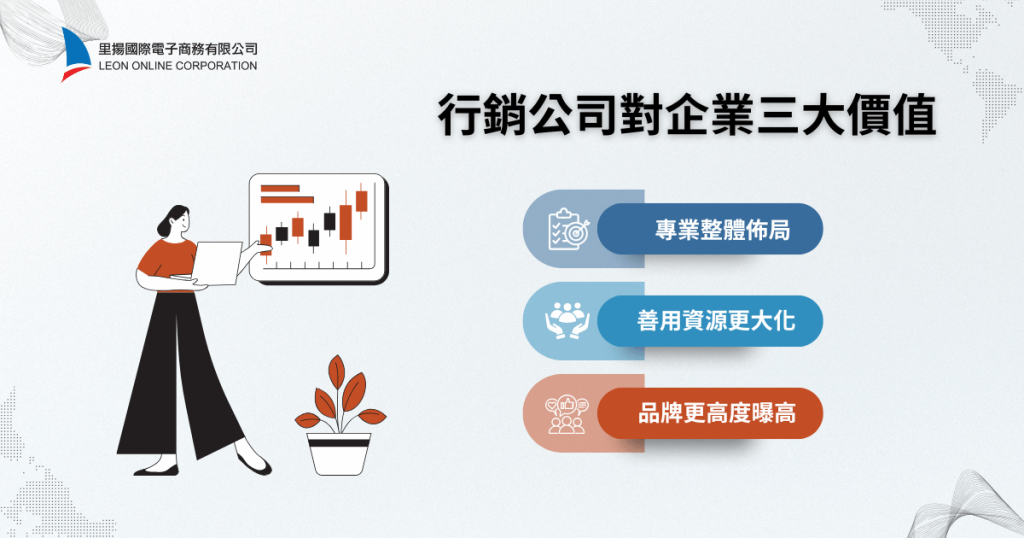 里揚國際電子商務有限公司
LEON ONLINE CORPORATION

行銷公司對企業三大價值

專業整體佈局

善用資源更大化

品牌更高度曝高